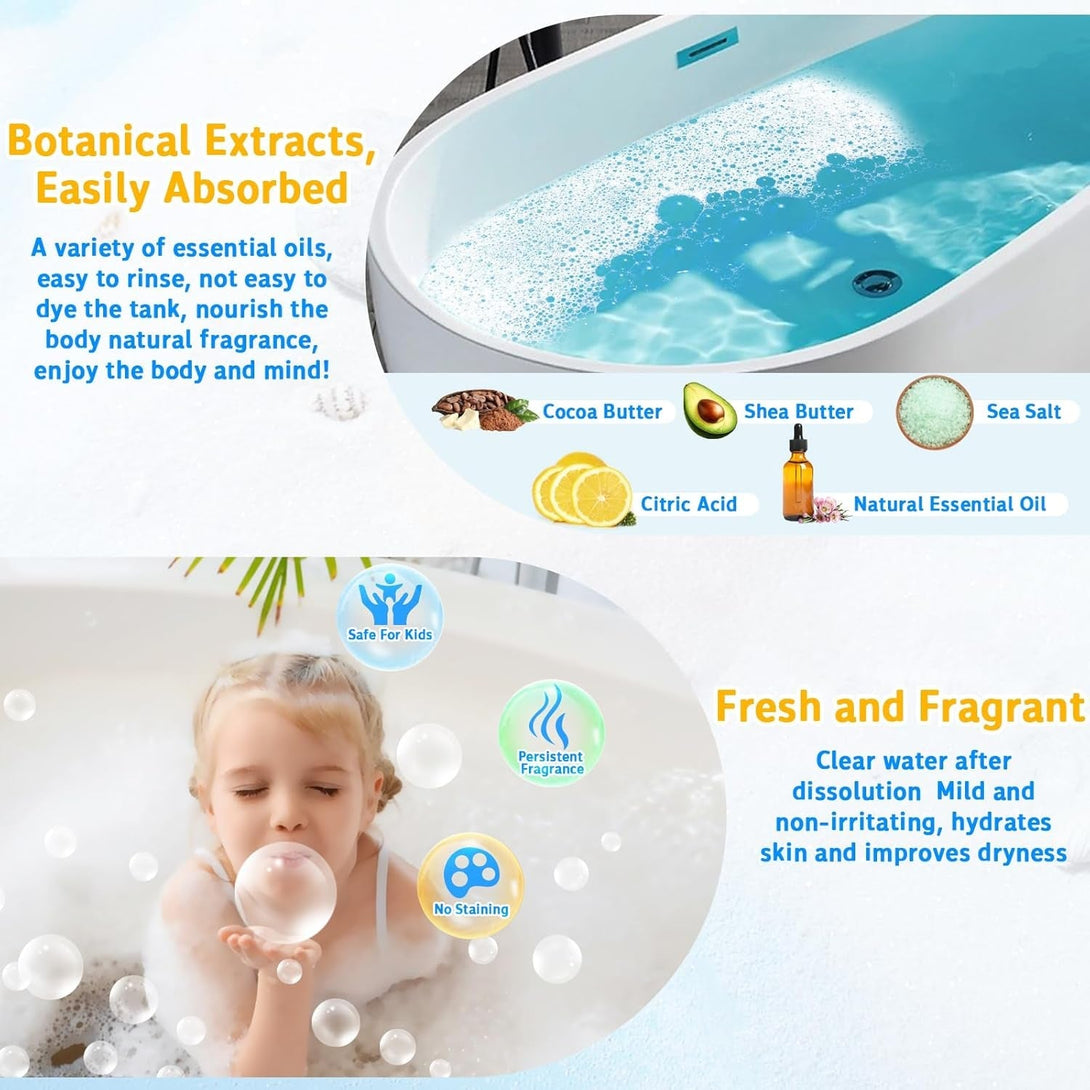 Botanical Extracts, Easily Absorbed

A variety of essential oils, easy to rinse, not easy to dye the tank, nourish the body natural fragrance, enjoy the body and mind!

Cocoa Butter

Shea Butter

Sea Salt

Citric Acid

Natural Essential Oil

Safe For Kids

Persistent Fragrance

No Staining

Fresh and Fragrant

Clear water after dissolution Mild and non-irritating, hydrates skin and improves dryness